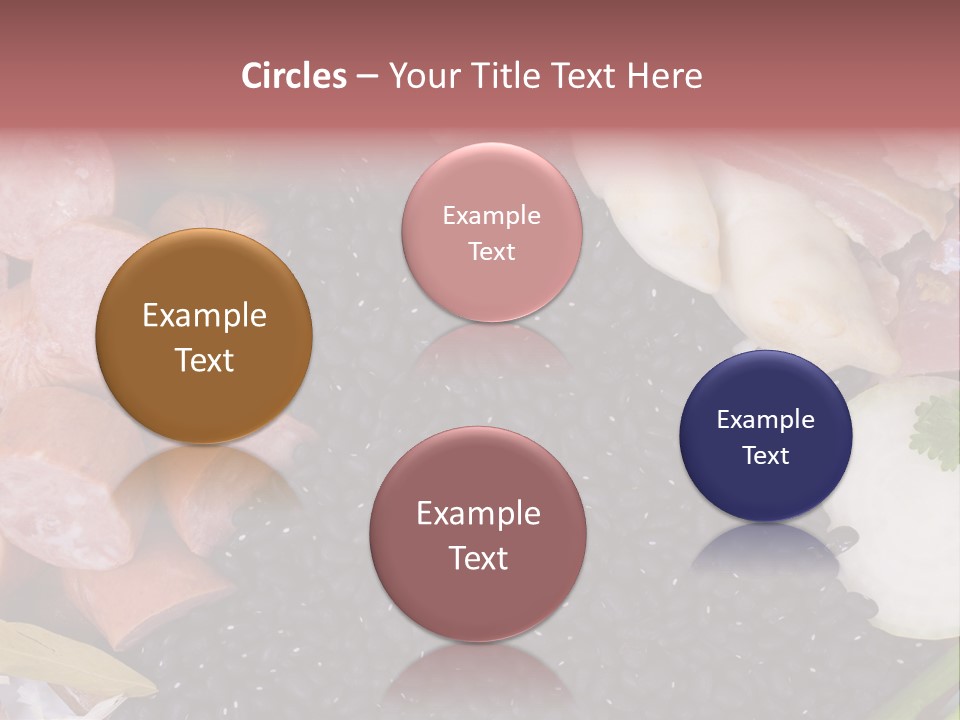 Circles – Your Title Text Here

Example Text

Example Text

Example Text

Example Text